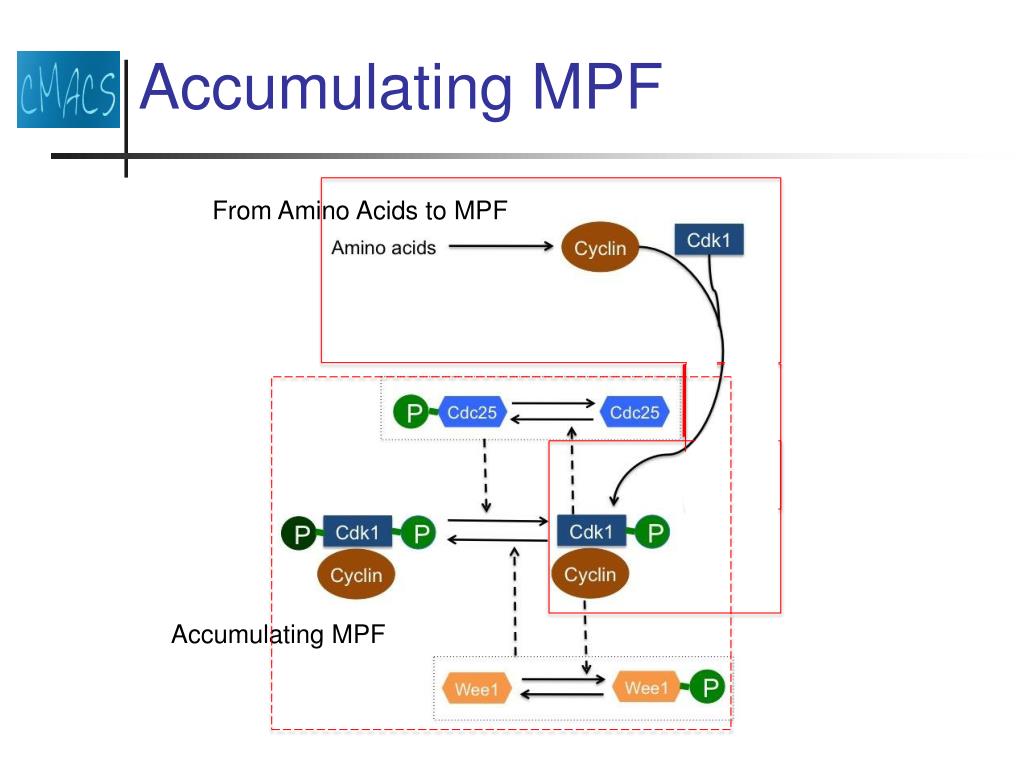 CMACS

Accumulating MPF

From Amino Acids to MPF

Amino acids

Cyclin

Cdk1

P

Cdc25

Cdc25

P

Cdk1

P

Cyclin

Cdk1

P

Cyclin

Accumulating MPF

Wee1

Wee1

P